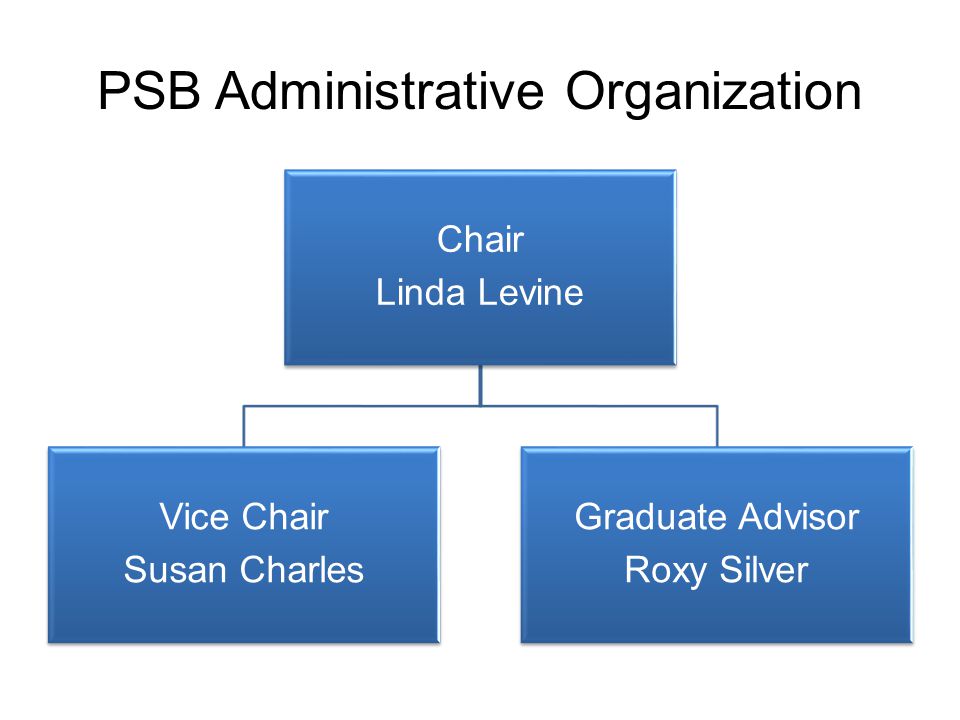 PSB Administrative Organization

Chair
Linda Levine

Vice Chair
Susan Charles

Graduate Advisor
Roxy Silver